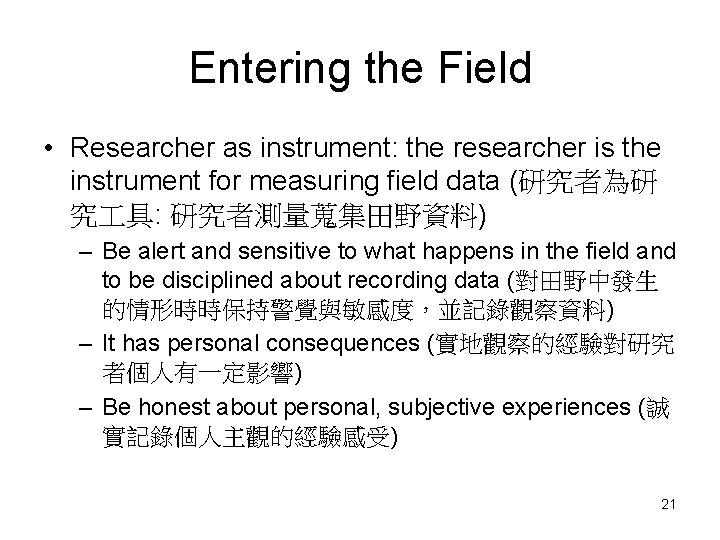 Entering the Field

• Researcher as instrument: the researcher is the instrument for measuring field data (研究者為研究工具: 研究者測量蒐集田野資料)

– Be alert and sensitive to what happens in the field and to be disciplined about recording data (對田野中發生的情形時時保持警覺與敏感度，並記錄觀察資料)

– It has personal consequences (實地觀察的經驗對研究者個人有一定影響)

– Be honest about personal, subjective experiences (誠實記錄個人主觀的經驗感受)

21